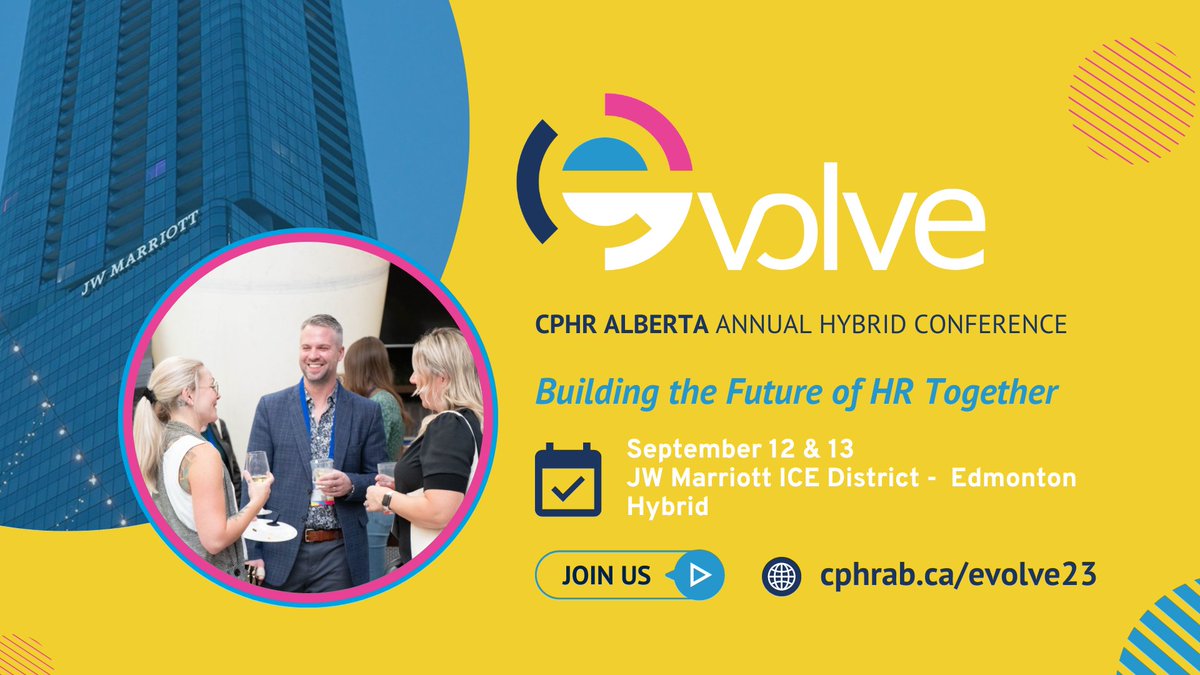 JW MARRIOTT

evolve

CPHR ALBERTA ANNUAL HYBRID CONFERENCE

Building the Future of HR Together

September 12 & 13
JW Marriott ICE District - Edmonton
Hybrid

JOIN US

cphrab.ca/evolve23